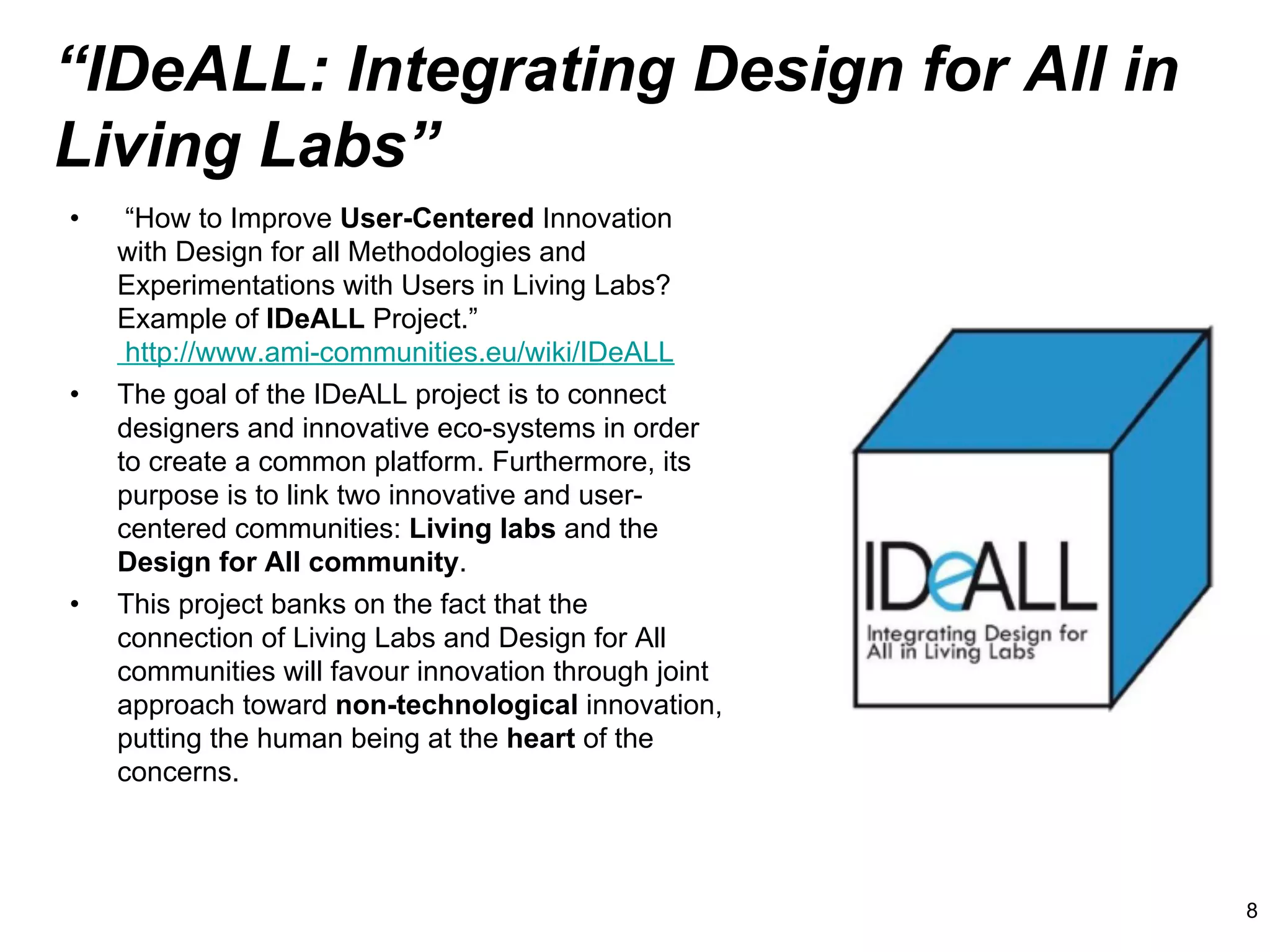 “IDeALL: Integrating Design for All in Living Labs”

• “How to Improve User-Centered Innovation with Design for all Methodologies and Experimentations with Users in Living Labs? Example of IDeALL Project.” http://www.ami-communities.eu/wiki/IDeALL

• The goal of the IDeALL project is to connect designers and innovative eco-systems in order to create a common platform. Furthermore, its purpose is to link two innovative and user-centered communities: Living labs and the Design for All community.

• This project banks on the fact that the connection of Living Labs and Design for All communities will favour innovation through joint approach toward non-technological innovation, putting the human being at the heart of the concerns.

IDeALL
Integrating Design for All in Living Labs

8